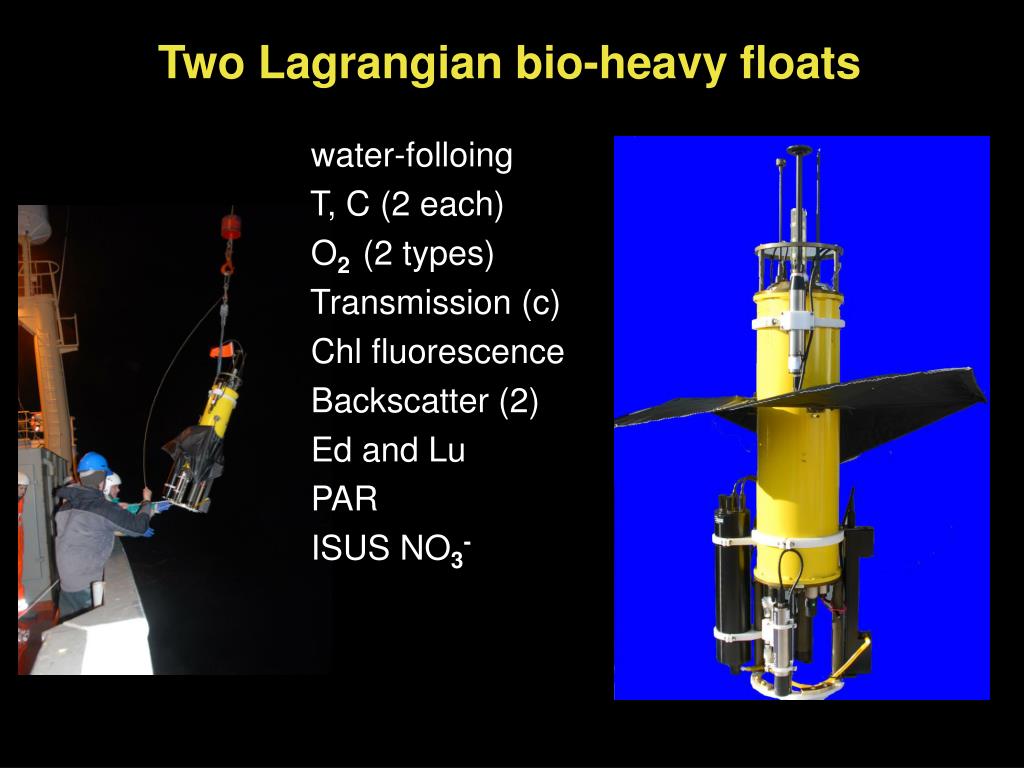 Two Lagrangian bio-heavy floats

water-folloing
T, C (2 each)
$O_2$ (2 types)
Transmission (c)
Chl fluorescence
Backscatter (2)
Ed and Lu
PAR
ISUS $NO_3^-$